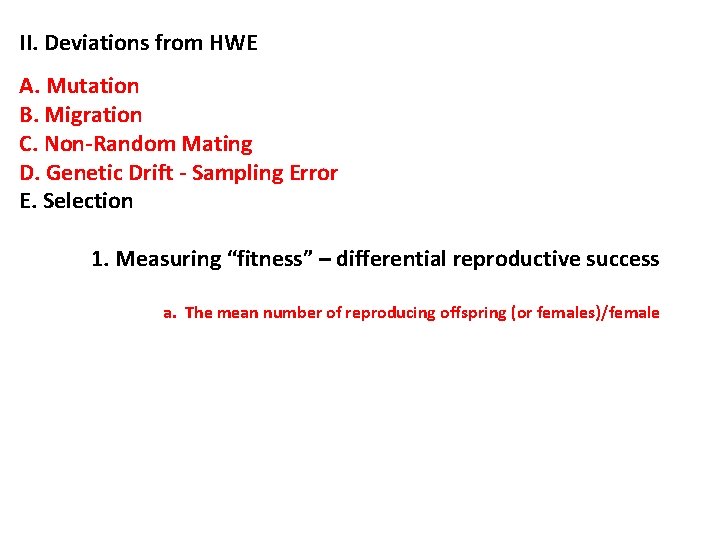 II. Deviations from HWE

A. Mutation
B. Migration
C. Non-Random Mating
D. Genetic Drift - Sampling Error
E. Selection

1. Measuring “fitness” – differential reproductive success

a. The mean number of reproducing offspring (or females)/female